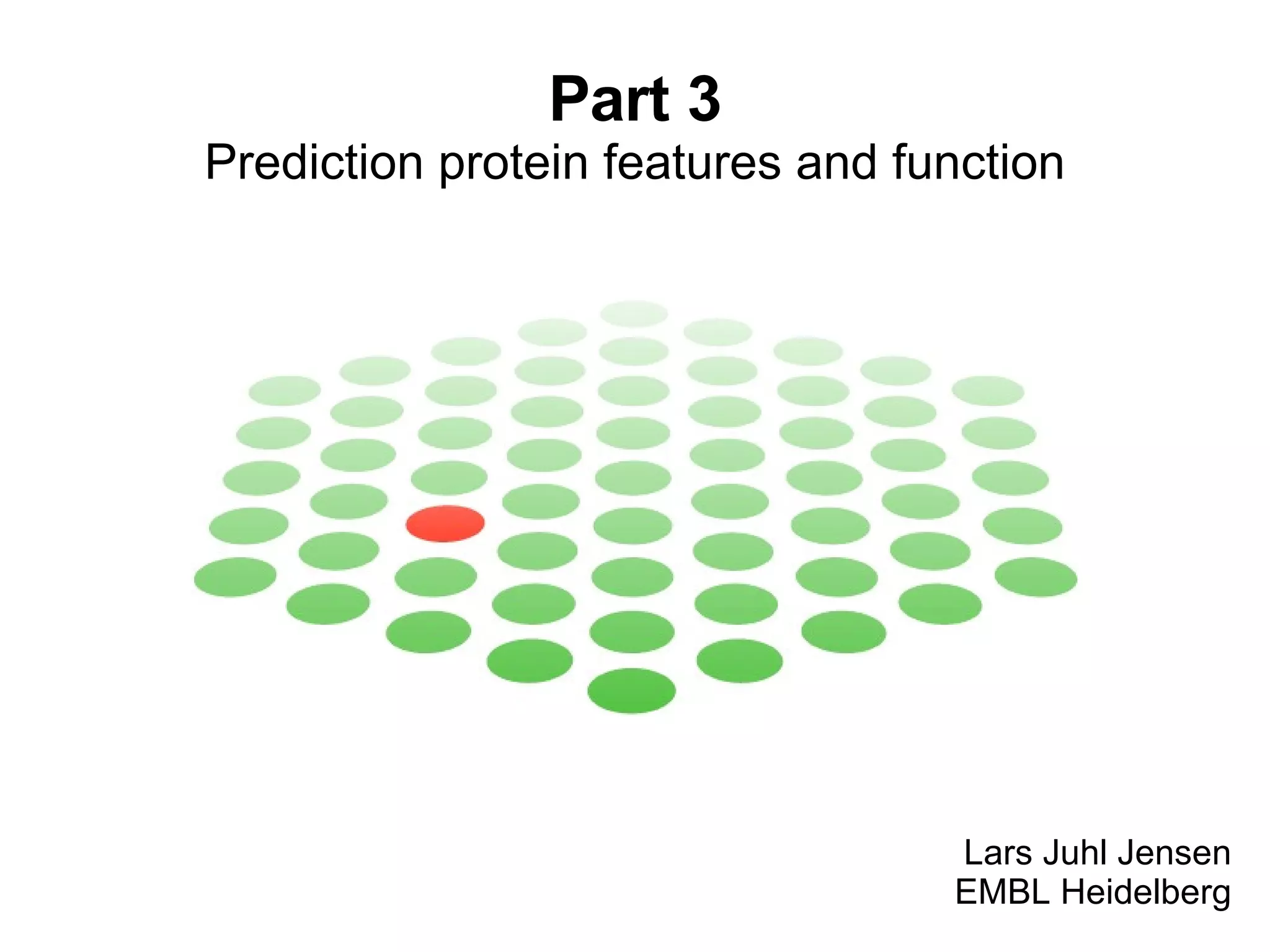 Part 3
Prediction protein features and function

Lars Juhl Jensen
EMBL Heidelberg